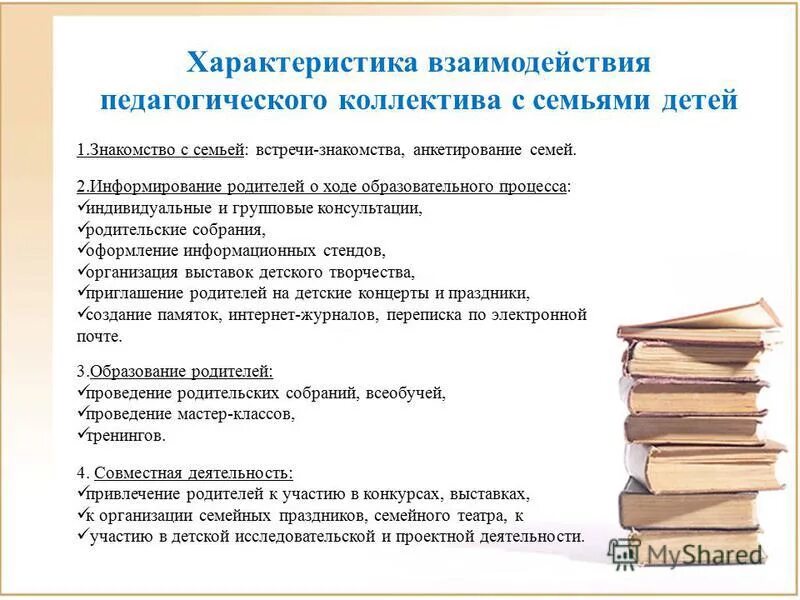 Характеристика взаимодействия педагогического коллектива с семьями детей

1.Знакомство с семьей: встречи-знакомства, анкетирование семей.

2.Информирование родителей о ходе образовательного процесса:
✓индивидуальные и групповые консультации,
✓родительские собрания,
✓оформление информационных стендов,
✓организация выставок детского творчества,
✓приглашение родителей на детские концерты и праздники,
✓создание памяток, интернет-журналов, переписка по электронной почте.

3.Образование родителей:
✓проведение родительских собраний, всеобучей,
✓проведение мастер-классов,
✓тренингов.

4. Совместная деятельность:
✓привлечение родителей к участию в конкурсах, выставках,
✓к организации семейных праздников, семейного театра, к
✓ участию в детской исследовательской и проектной деятельности.

MyShared